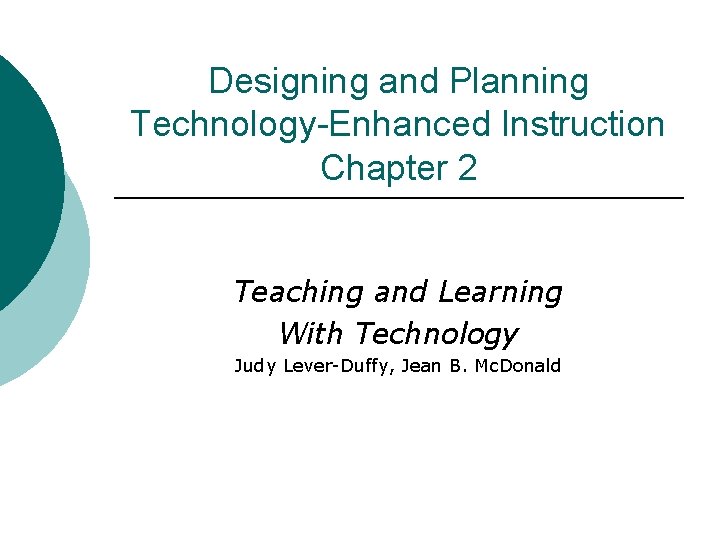 Designing and Planning Technology-Enhanced Instruction Chapter 2

Teaching and Learning With Technology

Judy Lever-Duffy, Jean B. McDonald